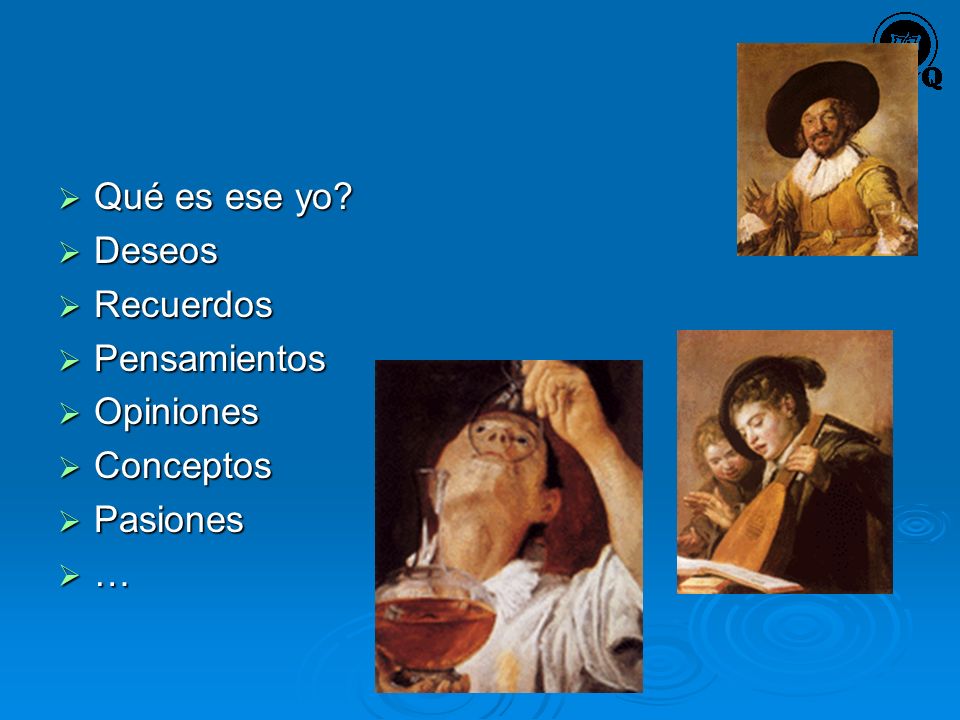 Q

➢ Qué es ese yo?
➢ Deseos
➢ Recuerdos
➢ Pensamientos
➢ Opiniones
➢ Conceptos
➢ Pasiones
➢ …